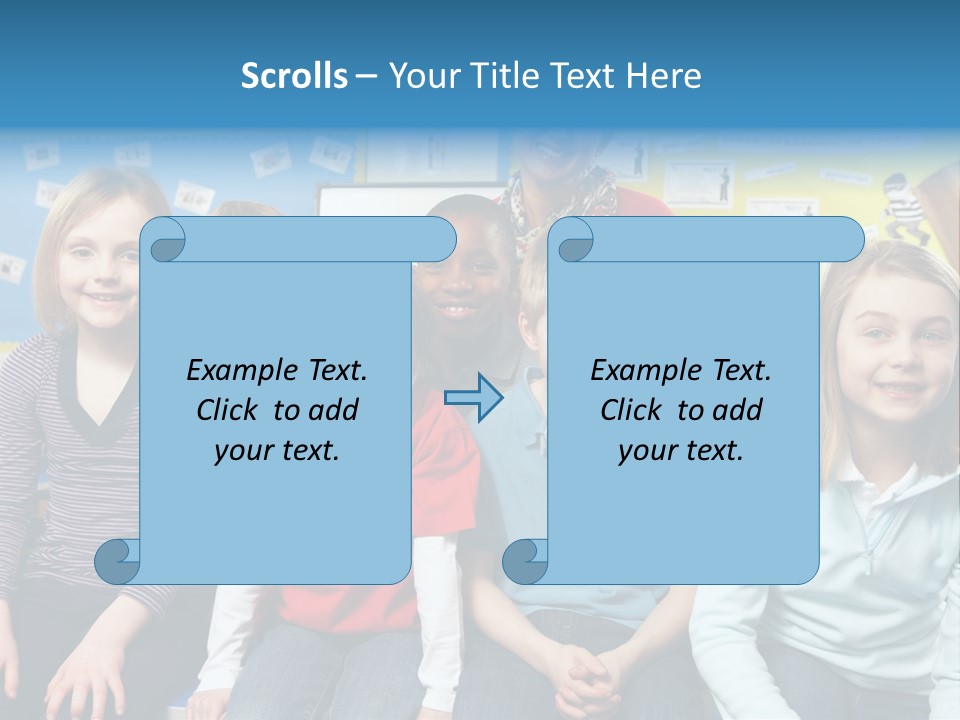 Scrolls – Your Title Text Here

Example Text. Click to add your text.

Example Text. Click to add your text.